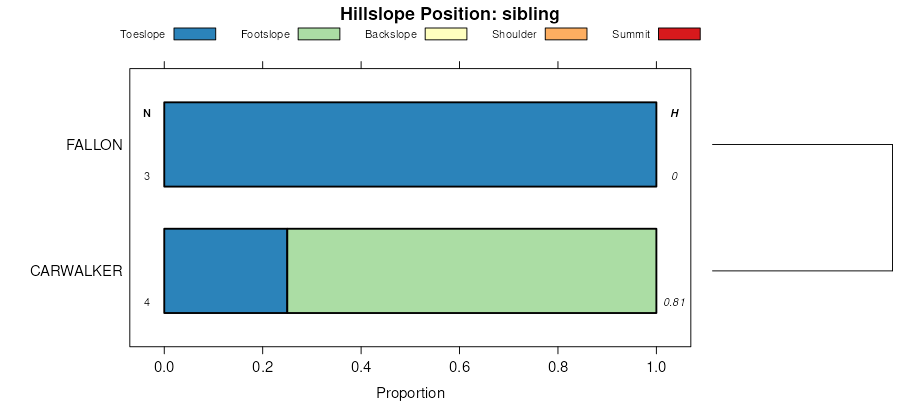 Hillslope Position: sibling

Toeslope Footslope Backslope Shoulder Summit

N

H

FALLON

3

0

CARWALKER

4

0.81

0.0 0.2 0.4 0.6 0.8 1.0

Proportion